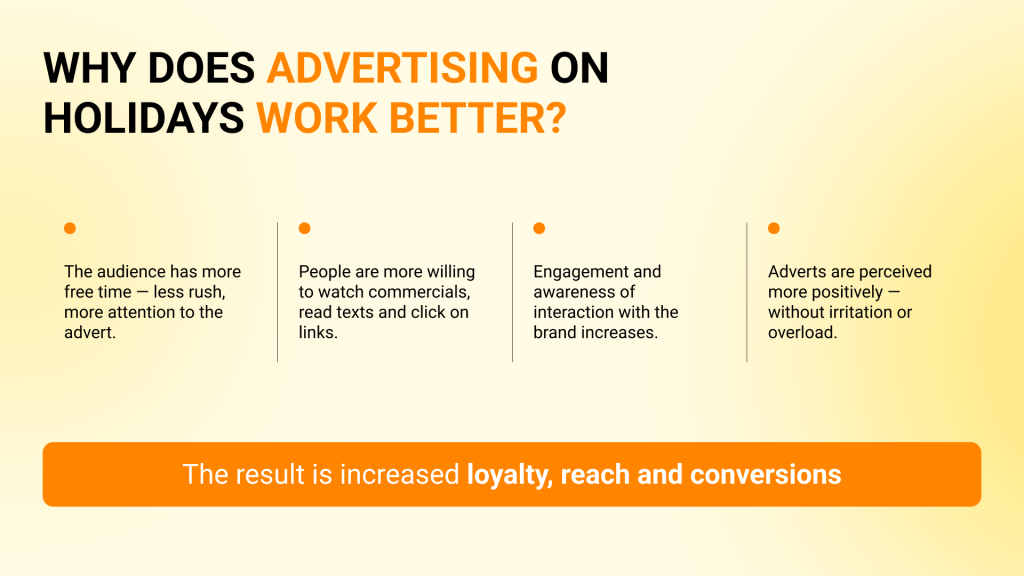 WHY DOES ADVERTISING ON HOLIDAYS WORK BETTER?

The audience has more free time — less rush, more attention to the advert.

People are more willing to watch commercials, read texts and click on links.

Engagement and awareness of interaction with the brand increases.

Adverts are perceived more positively — without irritation or overload.

The result is increased loyalty, reach and conversions